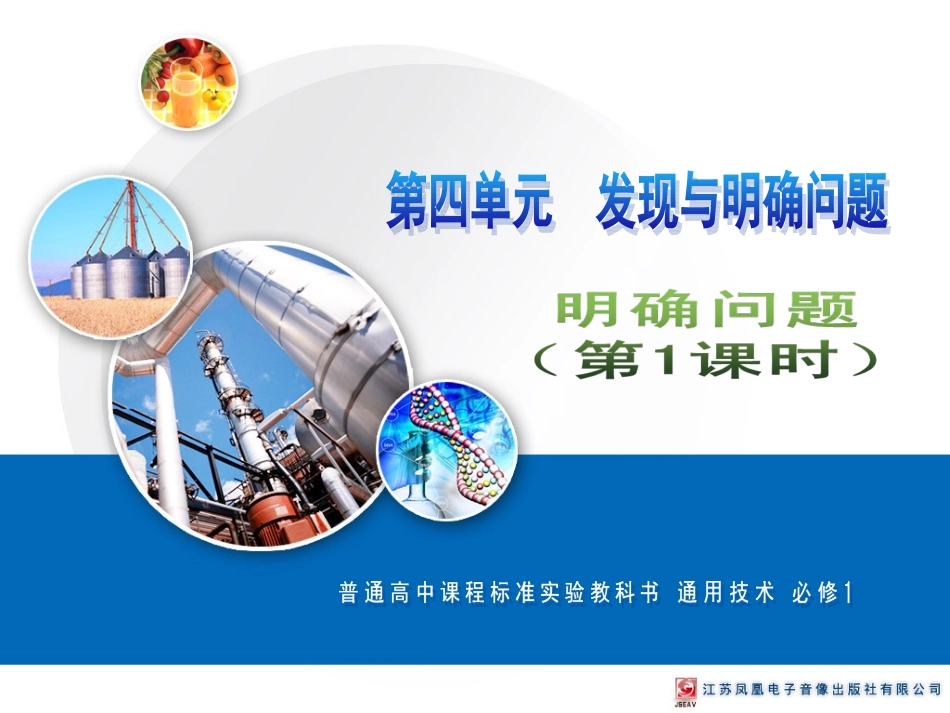 第四单元　发现与明确问题

明确问题
（第1课时）

普通高中课程标准实验教科书 通用技术 必修1

JSEAV 江苏凤凰电子音像出版社有限公司